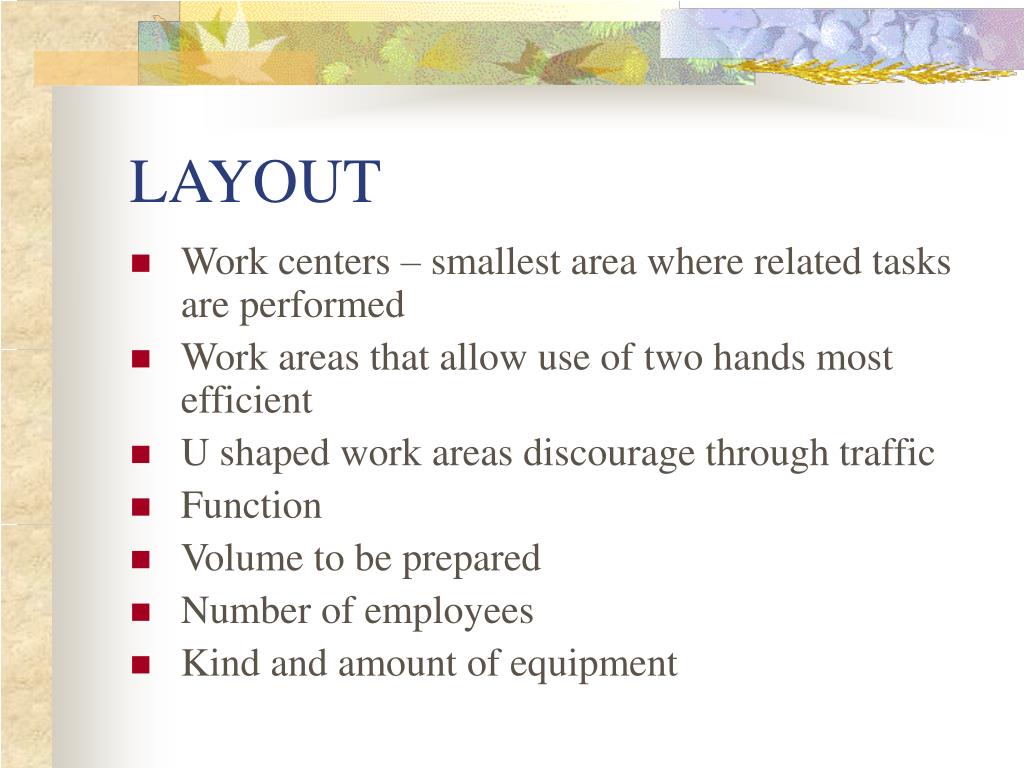 LAYOUT

- Work centers – smallest area where related tasks are performed
- Work areas that allow use of two hands most efficient
- U shaped work areas discourage through traffic
- Function
- Volume to be prepared
- Number of employees
- Kind and amount of equipment